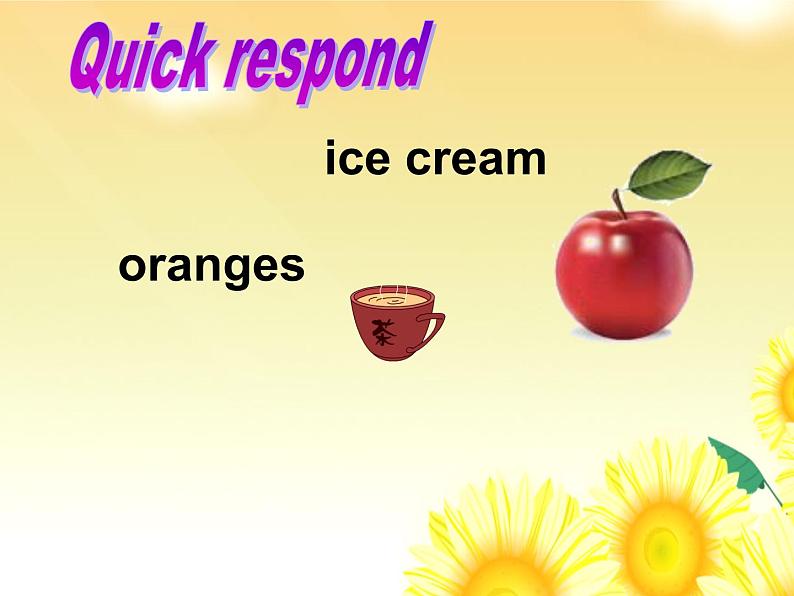 Quick respond

ice cream

oranges

茶